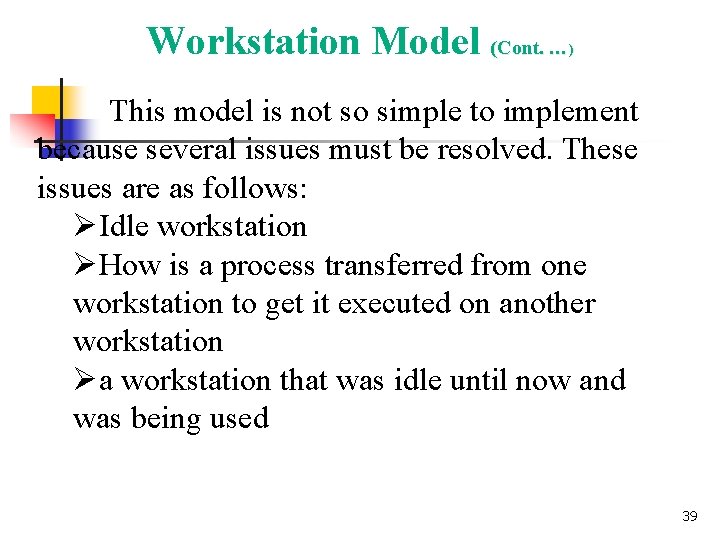 Workstation Model (Cont. …)

This model is not so simple to implement because several issues must be resolved. These issues are as follows:

➢Idle workstation

➢How is a process transferred from one workstation to get it executed on another workstation

➢a workstation that was idle until now and was being used

39